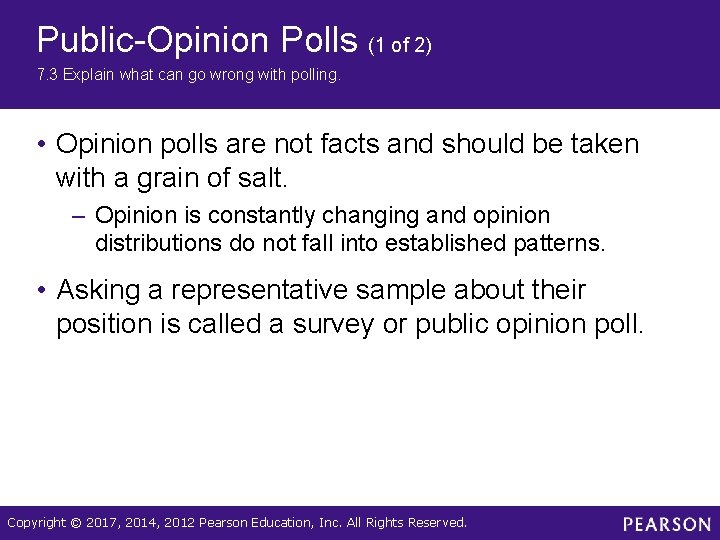 Public-Opinion Polls (1 of 2)
7.3 Explain what can go wrong with polling.

• Opinion polls are not facts and should be taken with a grain of salt.
– Opinion is constantly changing and opinion distributions do not fall into established patterns.

• Asking a representative sample about their position is called a survey or public opinion poll.

Copyright © 2017, 2014, 2012 Pearson Education, Inc. All Rights Reserved.
PEARSON